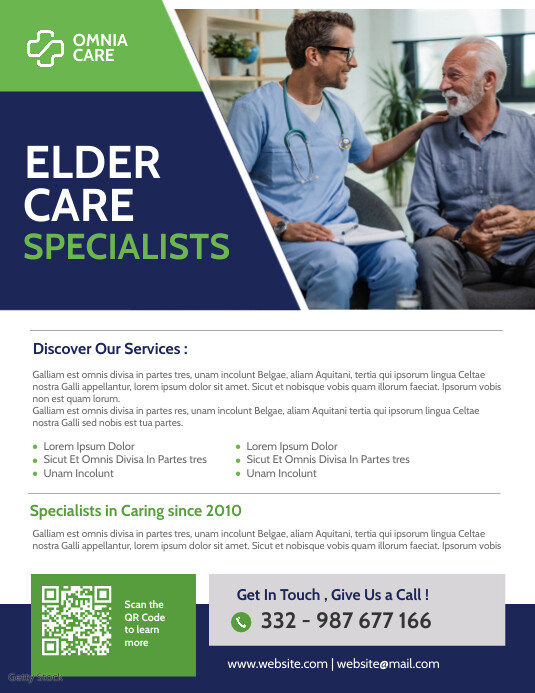 OMNIA CARE

ELDER CARE SPECIALISTS

Discover Our Services :

Galliam est omnis divisa in partes tres, unam incolunt Belgae, aliam Aquitani, tertia qui ipsorum lingua Celtae nostra Galli appellantur, lorem ipsum dolor sit amet. Sicut et nobisque vobis quam illorum faeciat. Ipsorum vobis non est quam lorum.
Galliam est omnis divisa in partes res, unam incolunt Belgae, aliam Aquitani tertia qui ipsorum lingua Celtae nostra Galli sed nobis est tua partes.

- Lorem Ipsum Dolor
- Sicut Et Omnis Divisa In Partes tres
- Unam Incolunt

- Lorem Ipsum Dolor
- Sicut Et Omnis Divisa In Partes tres
- Unam Incolunt

Specialists in Caring since 2010

Galliam est omnis divisa in partes tres, unam incolunt Belgae, aliam Aquitani, tertia qui ipsorum lingua Celtae nostra Galli appellantur, lorem ipsum dolor sit amet. Sicut et nobisque vobis quam illorum faeciat. Ipsorum vobis

Scan the QR Code to learn more

Get In Touch , Give Us a Call !

332 - 987 677 166

www.website.com | website@mail.com

Getty Stock